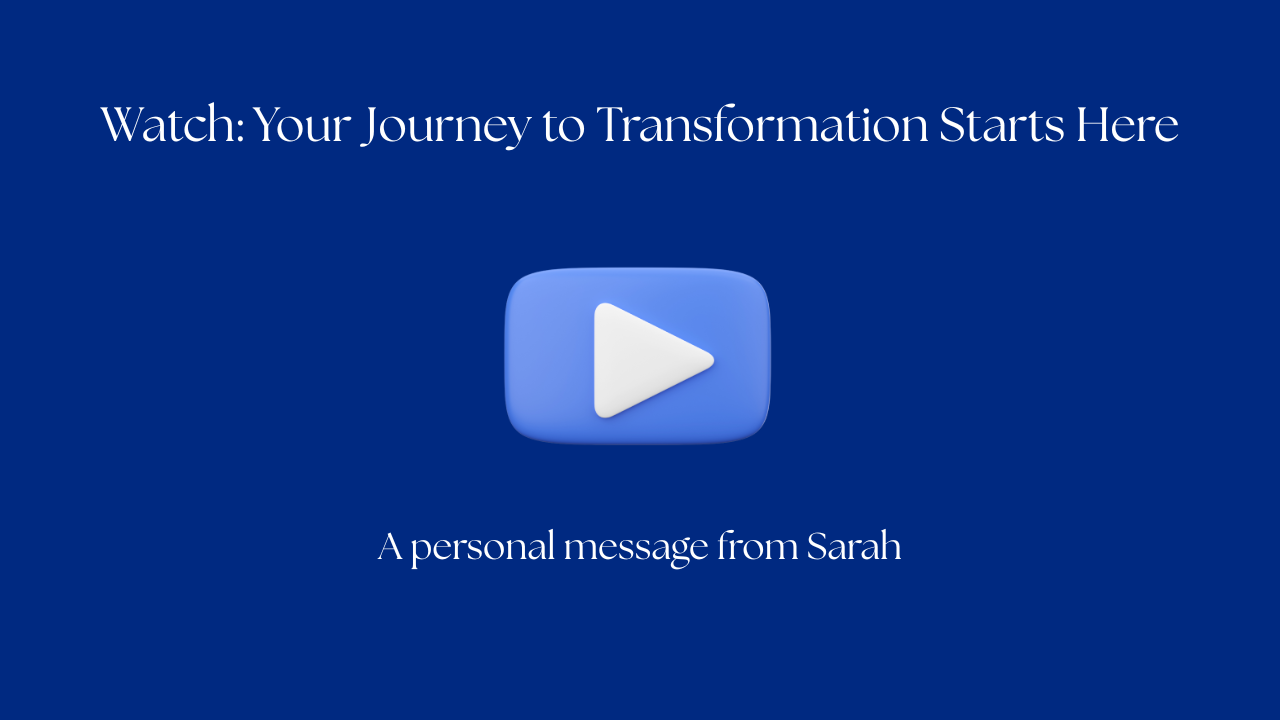 Watch: Your Journey to Transformation Starts Here

A personal message from Sarah